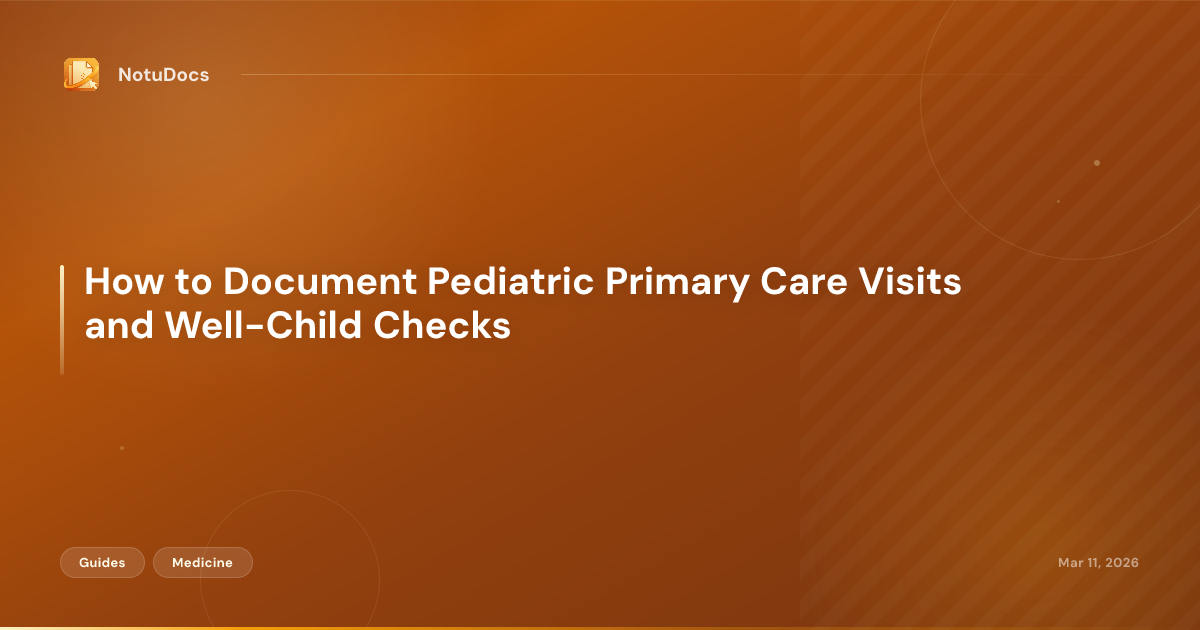 NotuDocs

How to Document Pediatric Primary Care Visits and Well-Child Checks

Guides
Medicine

Mar 11, 2026